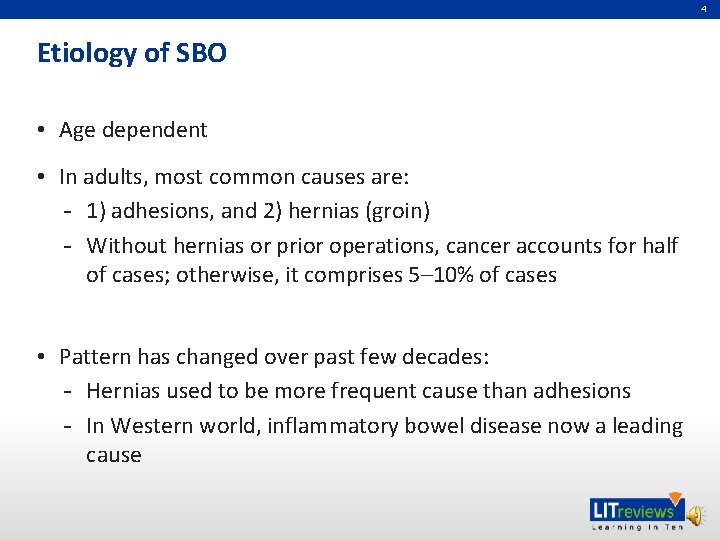 4

Etiology of SBO

• Age dependent

• In adults, most common causes are:
- 1) adhesions, and 2) hernias (groin)
- Without hernias or prior operations, cancer accounts for half of cases; otherwise, it comprises 5–10% of cases

• Pattern has changed over past few decades:
- Hernias used to be more frequent cause than adhesions
- In Western world, inflammatory bowel disease now a leading cause

LITreviews
Learning In Ten